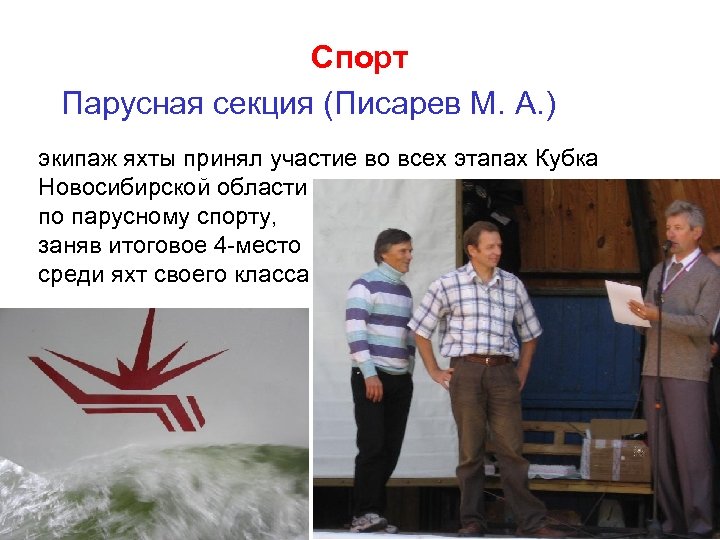 Спорт

Парусная секция (Писарев М. А.)

экипаж яхты принял участие во всех этапах Кубка Новосибирской области по парусному спорту, заняв итоговое 4-место среди яхт своего класса